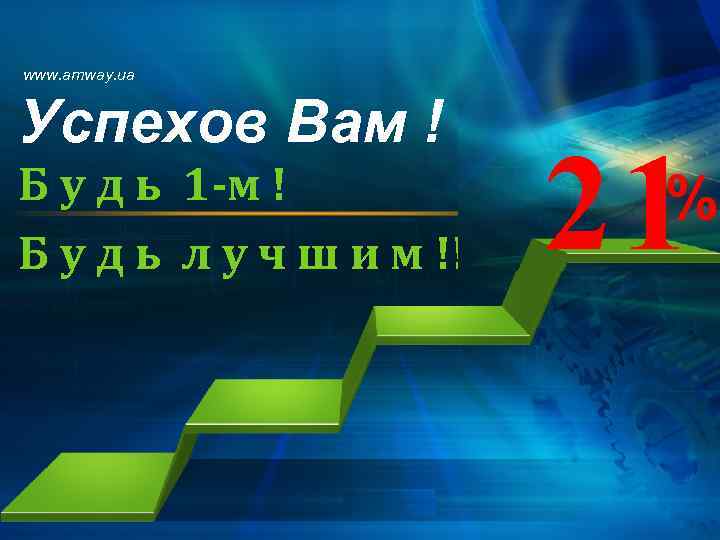 www.amway.ua

Успехов Вам !

Будь 1-м!

Будь лучшим!!

21%